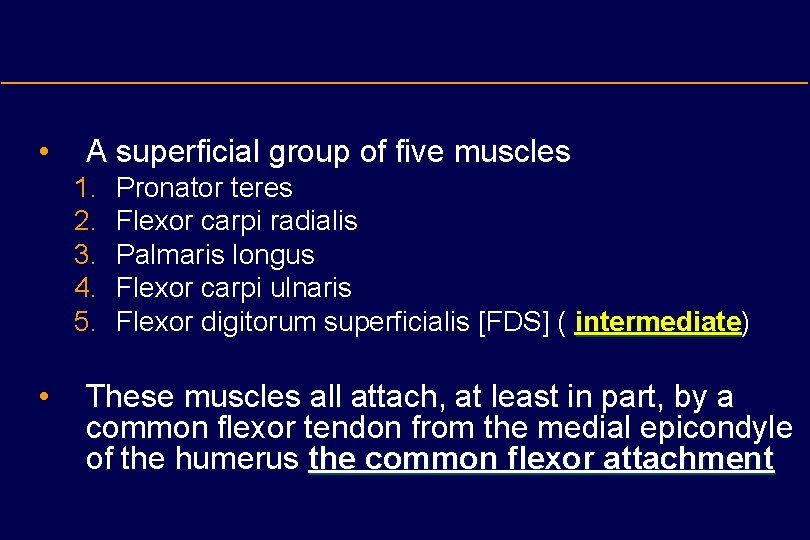 • A superficial group of five muscles

1. Pronator teres
2. Flexor carpi radialis
3. Palmaris longus
4. Flexor carpi ulnaris
5. Flexor digitorum superficialis [FDS] ( intermediate)

• These muscles all attach, at least in part, by a common flexor tendon from the medial epicondyle of the humerus the common flexor attachment